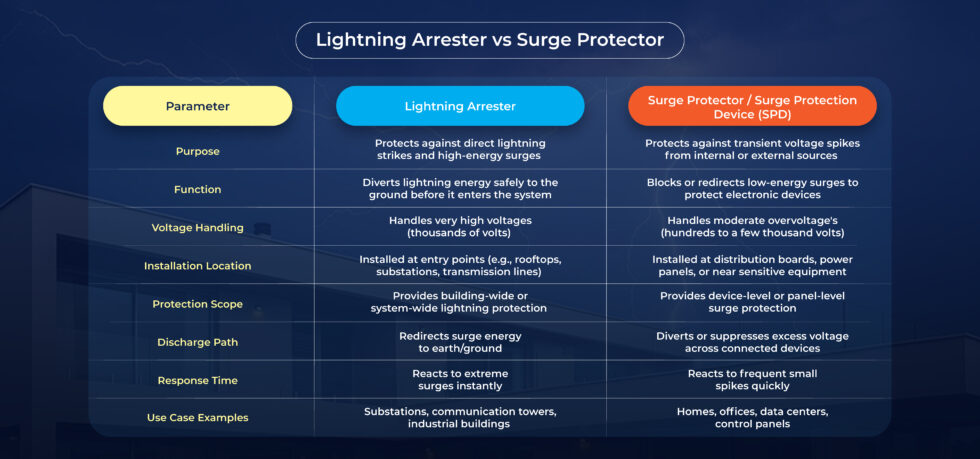 Lightning Arrester vs Surge Protector

| Parameter | Lightning Arrester | Surge Protector / Surge Protection Device (SPD) |
|---|---|---|
| Purpose | Protects against direct lightning strikes and high-energy surges | Protects against transient voltage spikes from internal or external sources |
| Function | Diverts lightning energy safely to the ground before it enters the system | Blocks or redirects low-energy surges to protect electronic devices |
| Voltage Handling | Handles very high voltages (thousands of volts) | Handles moderate overvoltage's (hundreds to a few thousand volts) |
| Installation Location | Installed at entry points (e.g., rooftops, substations, transmission lines) | Installed at distribution boards, power panels, or near sensitive equipment |
| Protection Scope | Provides building-wide or system-wide lightning protection | Provides device-level or panel-level surge protection |
| Discharge Path | Redirects surge energy to earth/ground | Diverts or suppresses excess voltage across connected devices |
| Response Time | Reacts to extreme surges instantly | Reacts to frequent small spikes quickly |
| Use Case Examples | Substations, communication towers, industrial buildings | Homes, offices, data centers, control panels |